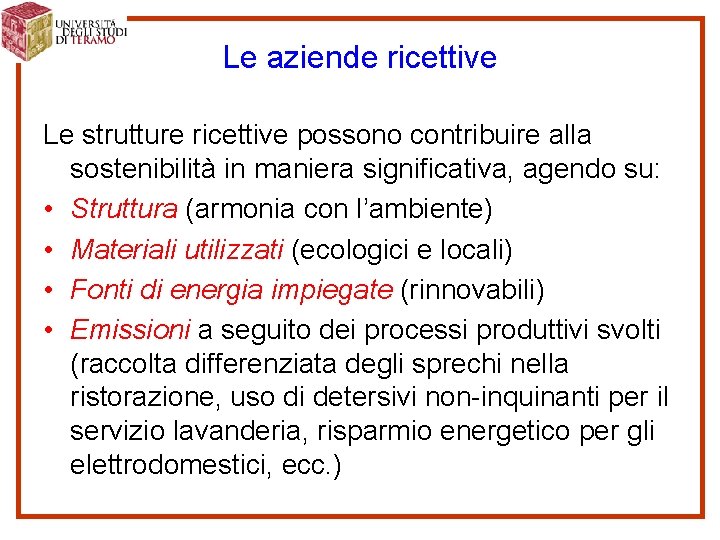 UNIVERSITÀ DEGLI STUDI DI TERAMO

Le aziende ricettive

Le strutture ricettive possono contribuire alla sostenibilità in maniera significativa, agendo su:

• Struttura (armonia con l'ambiente)
• Materiali utilizzati (ecologici e locali)
• Fonti di energia impiegate (rinnovabili)
• Emissioni a seguito dei processi produttivi svolti (raccolta differenziata degli sprechi nella ristorazione, uso di detersivi non-inquinanti per il servizio lavanderia, risparmio energetico per gli elettrodomestici, ecc.)